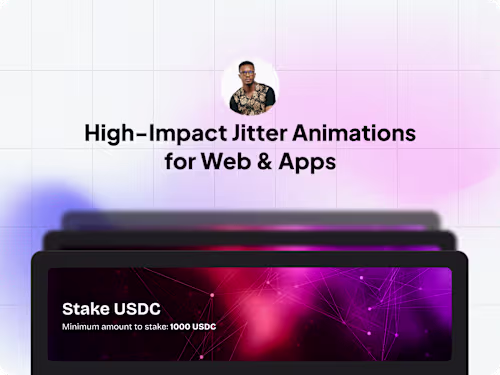 High-Impact Jitter Animations for Web & Apps

Stake USDC
Minimum amount to stake: 1000 USDC